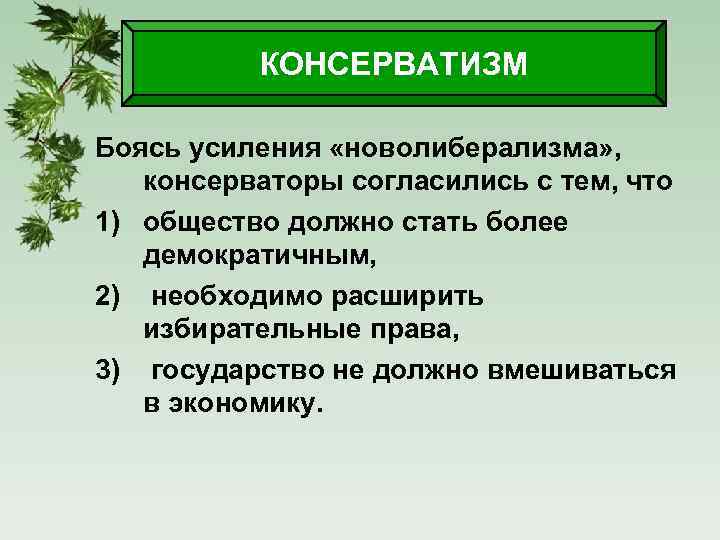 КОНСЕРВАТИЗМ

Боясь усиления «новолиберализма», консерваторы согласились с тем, что

1) общество должно стать более демократичным,

2) необходимо расширить избирательные права,

3) государство не должно вмешиваться в экономику.